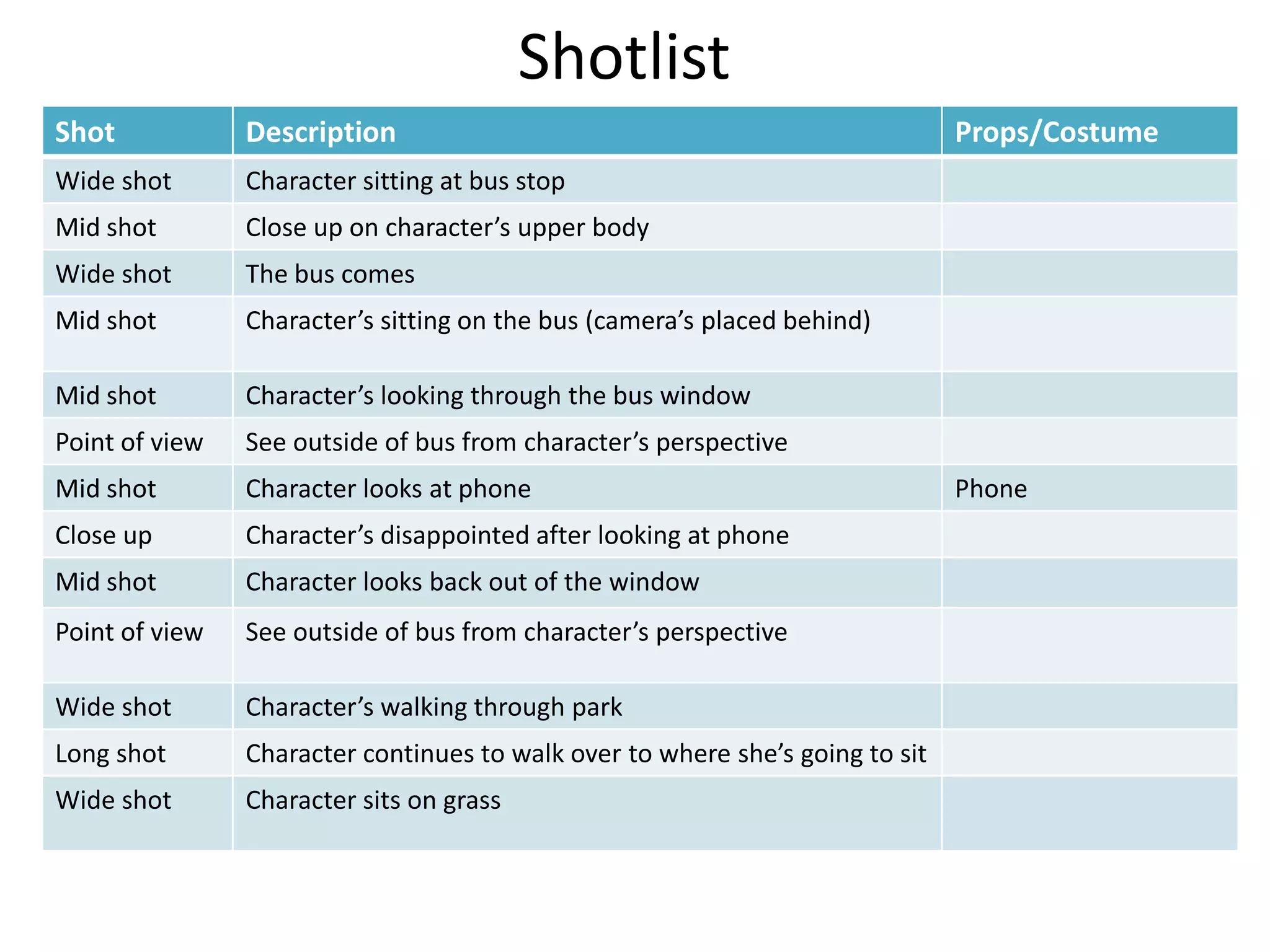 Shotlist

| Shot | Description | Props/Costume |
|---|---|---|
| Wide shot | Character sitting at bus stop | |
| Mid shot | Close up on character’s upper body | |
| Wide shot | The bus comes | |
| Mid shot | Character’s sitting on the bus (camera’s placed behind) | |
| Mid shot | Character’s looking through the bus window | |
| Point of view | See outside of bus from character’s perspective | |
| Mid shot | Character looks at phone | Phone |
| Close up | Character’s disappointed after looking at phone | |
| Mid shot | Character looks back out of the window | |
| Point of view | See outside of bus from character’s perspective | |
| Wide shot | Character’s walking through park | |
| Long shot | Character continues to walk over to where she’s going to sit | |
| Wide shot | Character sits on grass | |